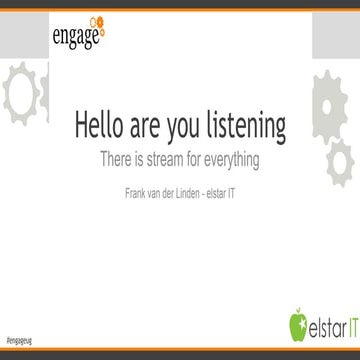 engage

Hello are you listening

There is stream for everything

Frank van der Linden - elstar IT

#engageug

elstar IT